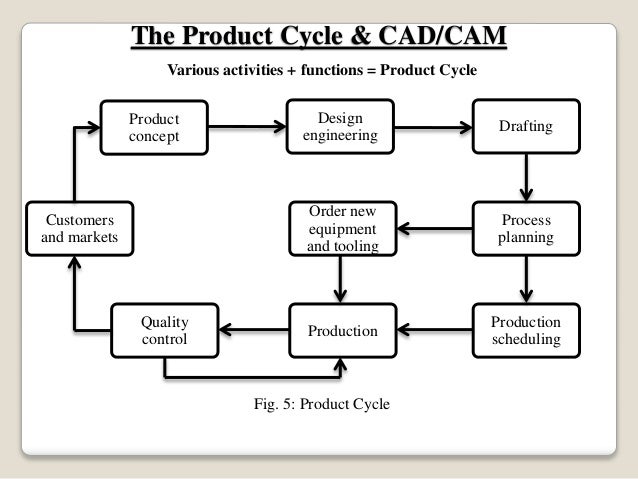 The Product Cycle & CAD/CAM

Various activities + functions = Product Cycle

Product concept

Design engineering

Drafting

Customers and markets

Order new equipment and tooling

Process planning

Quality control

Production

Production scheduling

Fig. 5: Product Cycle